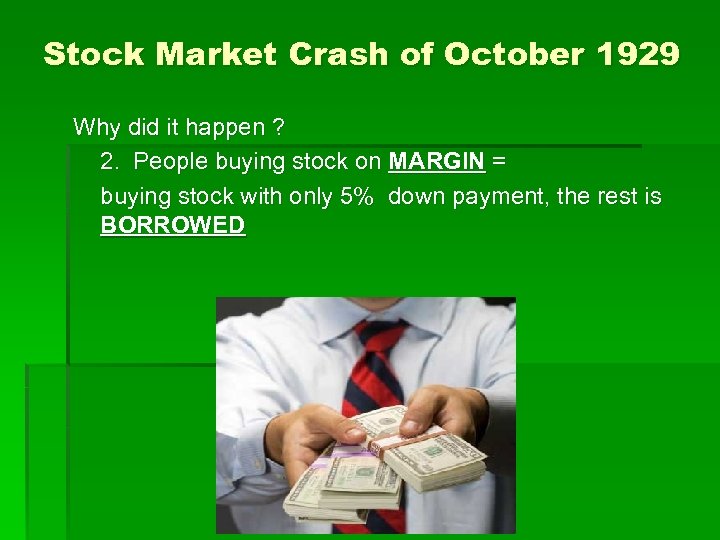 Stock Market Crash of October 1929

Why did it happen ?

2. People buying stock on MARGIN =

buying stock with only 5% down payment, the rest is BORROWED